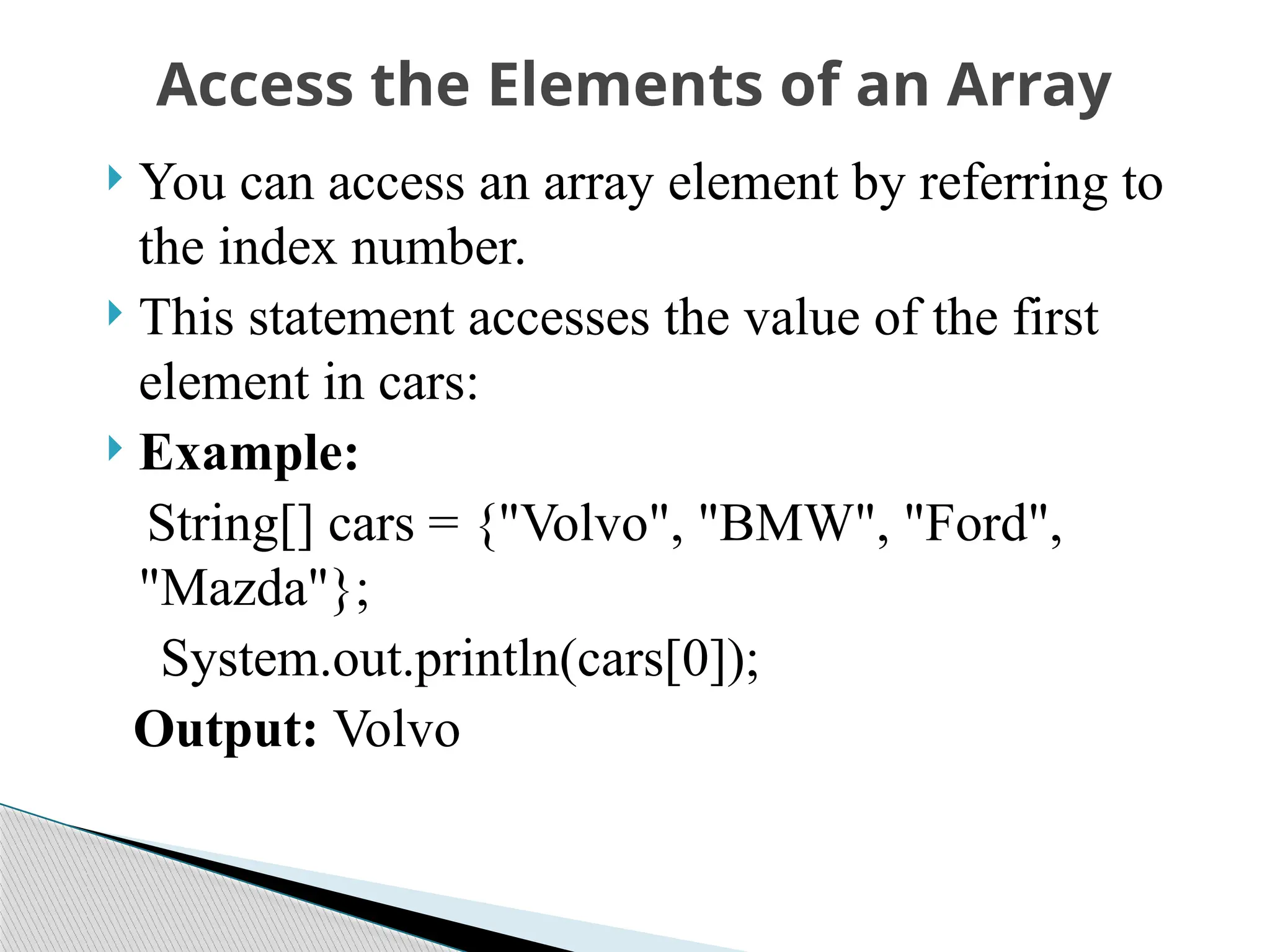 Access the Elements of an Array

You can access an array element by referring to the index number.

This statement accesses the value of the first element in cars:

Example:

String[] cars = {"Volvo", "BMW", "Ford", "Mazda"};

System.out.println(cars[0]);

Output: Volvo